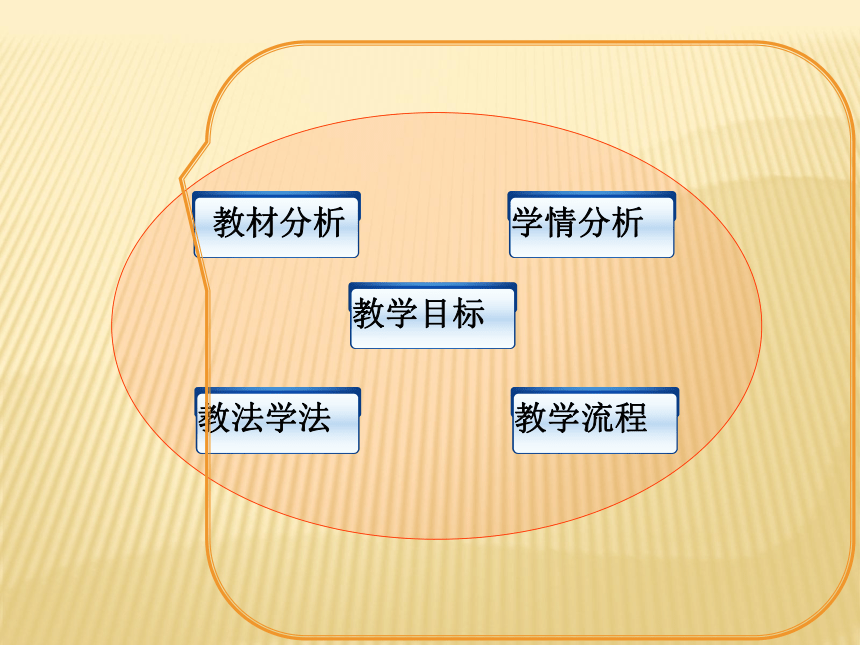 教材分析

学情分析

教学目标

教法学法

教学流程